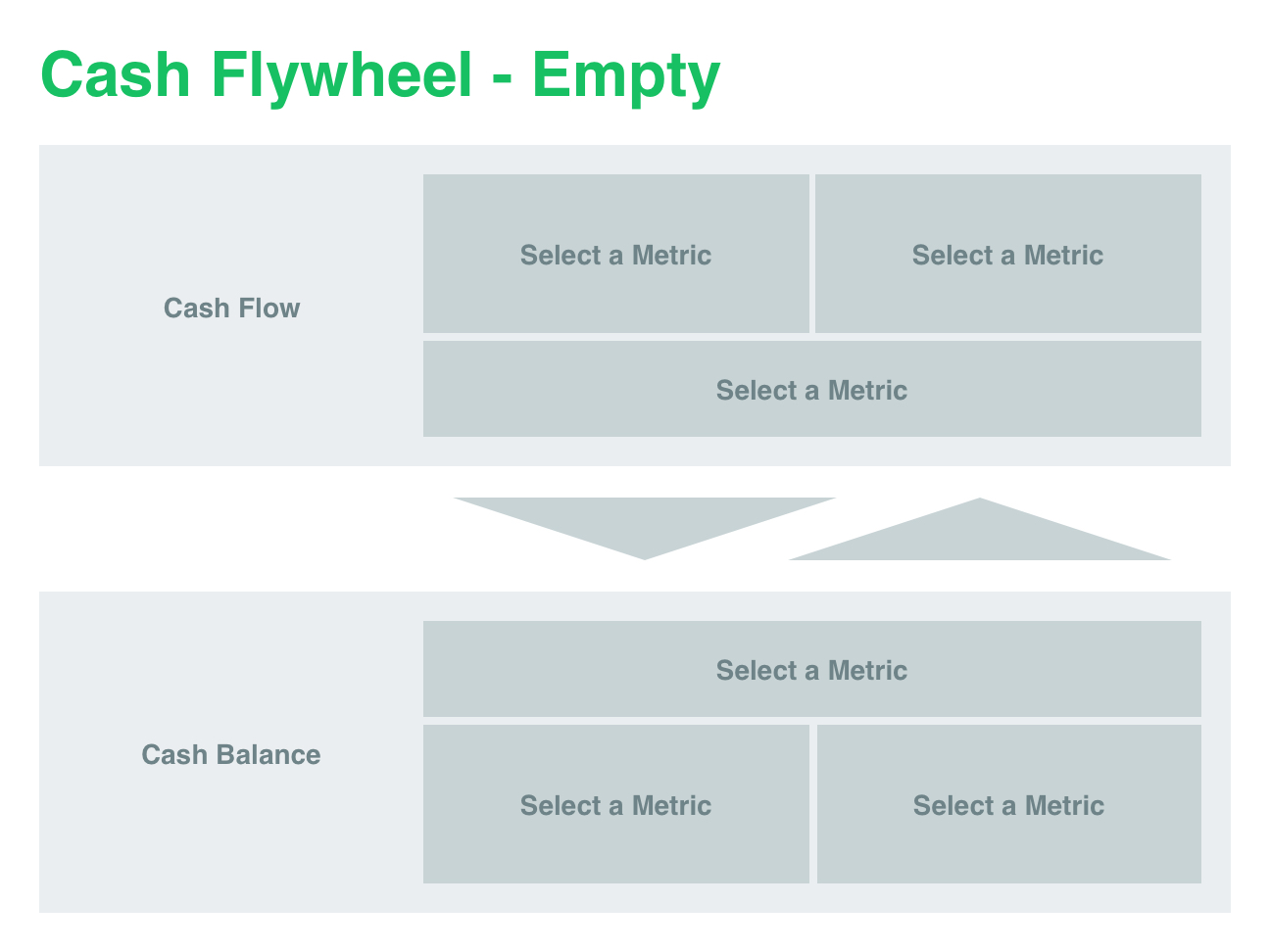 Cash Flywheel - Empty

Cash Flow

Select a Metric

Select a Metric

Select a Metric

Cash Balance

Select a Metric

Select a Metric

Select a Metric